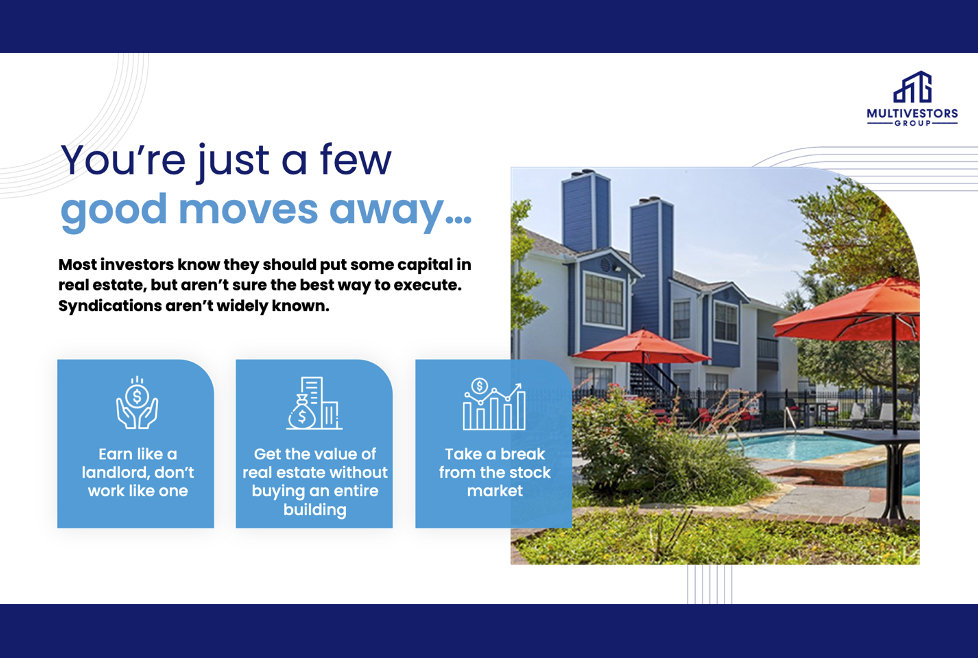 MULTIVESTORS
GROUP

You're just a few
good moves away...

Most investors know they should put some capital in real estate, but aren't sure the best way to execute. Syndications aren't widely known.

Earn like a landlord, don't work like one

Get the value of real estate without buying an entire building

Take a break from the stock market